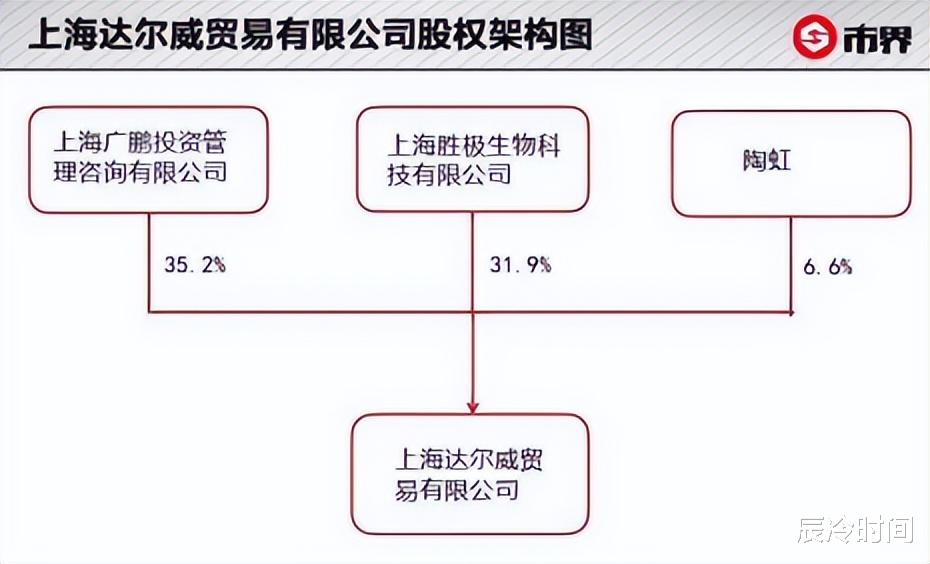 上海达尔威贸易有限公司股权架构图

市界

上海广鹏投资管理咨询有限公司

上海胜极生物科技有限公司

陶虹

35.2%

31.9%

6.6%

上海达尔威贸易有限公司

辰冷时间